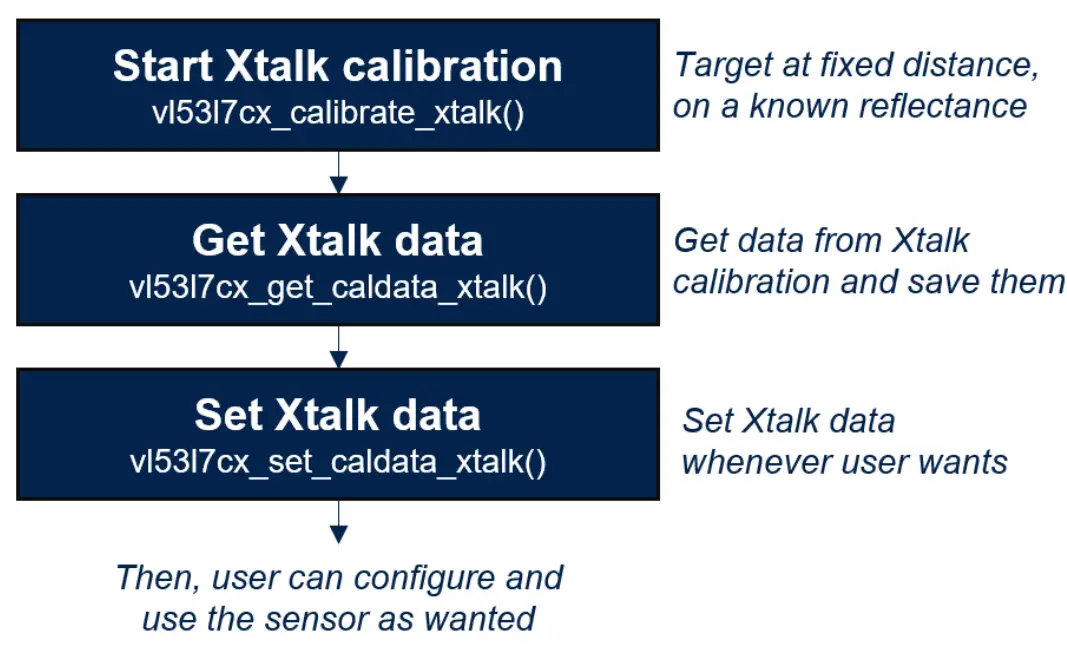 Start Xtalk calibration
vl53l7cx_calibrate_xtalk()

Target at fixed distance, on a known reflectance

Get Xtalk data
vl53l7cx_get_caldata_xtalk()

Get data from Xtalk calibration and save them

Set Xtalk data
vl53l7cx_set_caldata_xtalk()

Set Xtalk data whenever user wants

Then, user can configure and use the sensor as wanted